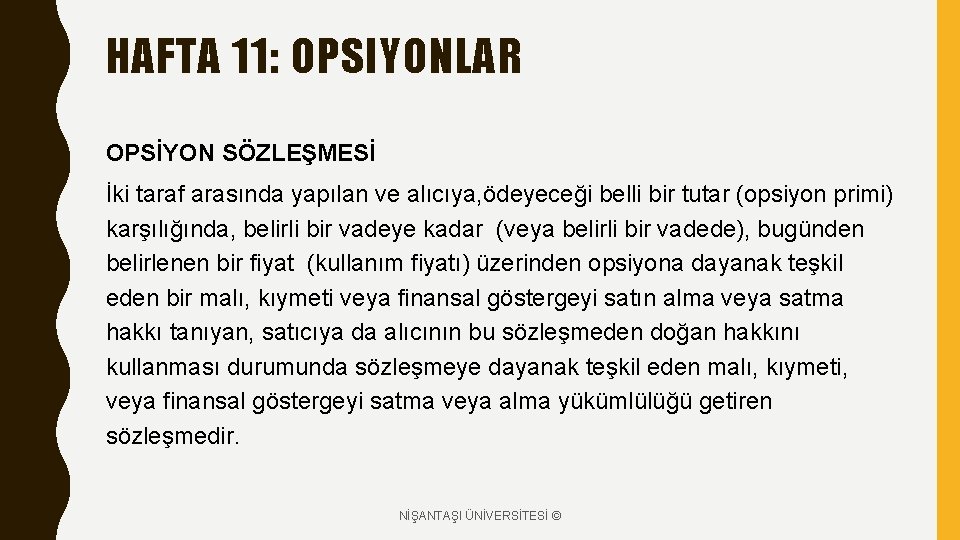 HAFTA 11: OPSIYONLAR

OPSİYON SÖZLEŞMESİ

İki taraf arasında yapılan ve alıcıya,ödeyeceği belli bir tutar (opsiyon primi) karşılığında, belirli bir vadeye kadar (veya belirli bir vadede), bugünden belirlenen bir fiyat (kullanım fiyatı) üzerinden opsiyona dayanak teşkil eden bir malı, kıymeti veya finansal göstergeyi satın alma veya satma hakkı tanıyan, satıcıya da alıcının bu sözleşmeden doğan hakkını kullanması durumunda sözleşmeye dayanak teşkil eden malı, kıymeti, veya finansal göstergeyi satma veya alma yükümlülüğü getiren sözleşmedir.

NİŞANTAŞI ÜNİVERSİTESİ ©